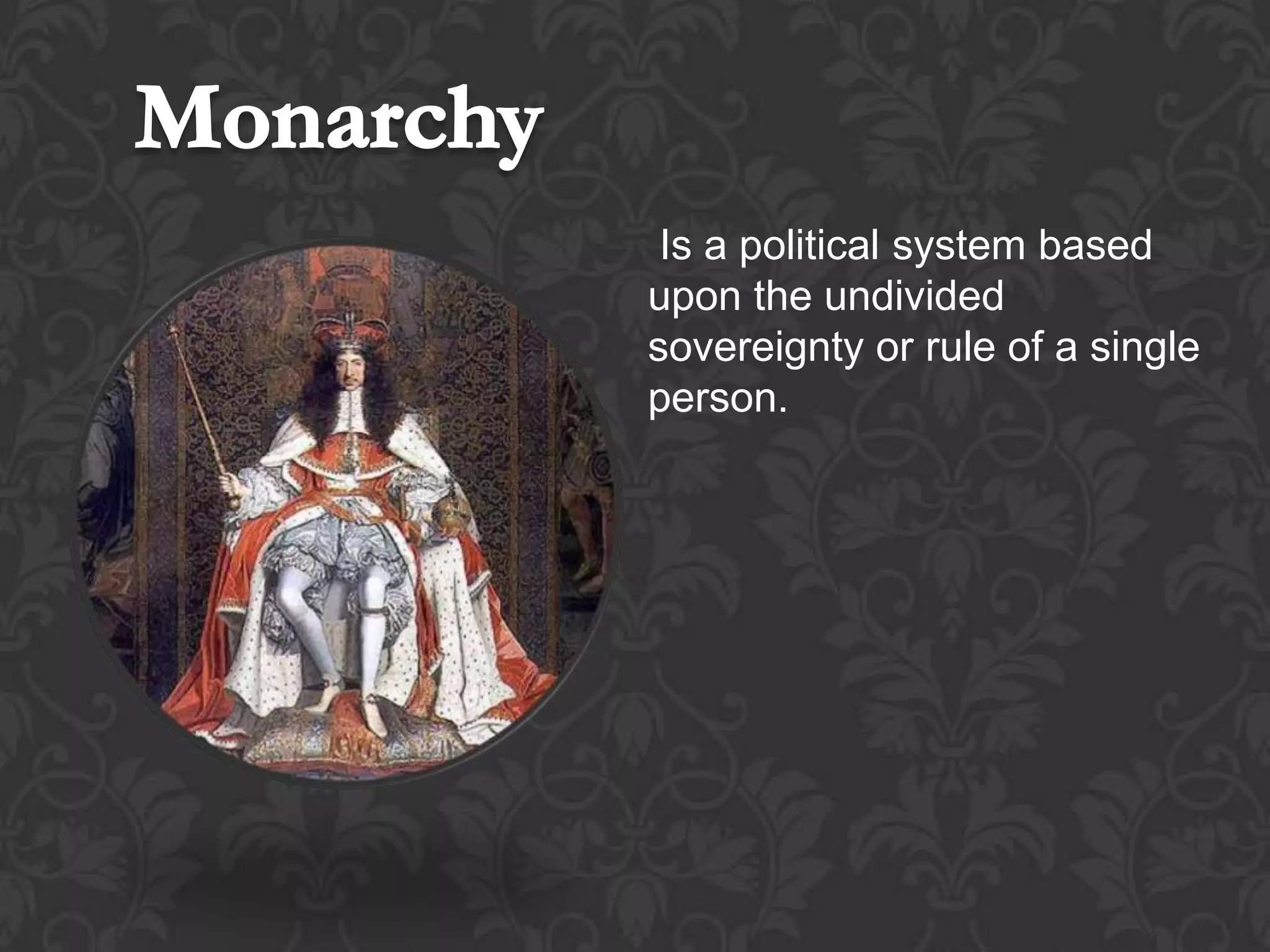 Monarchy

Is a political system based upon the undivided sovereignty or rule of a single person.